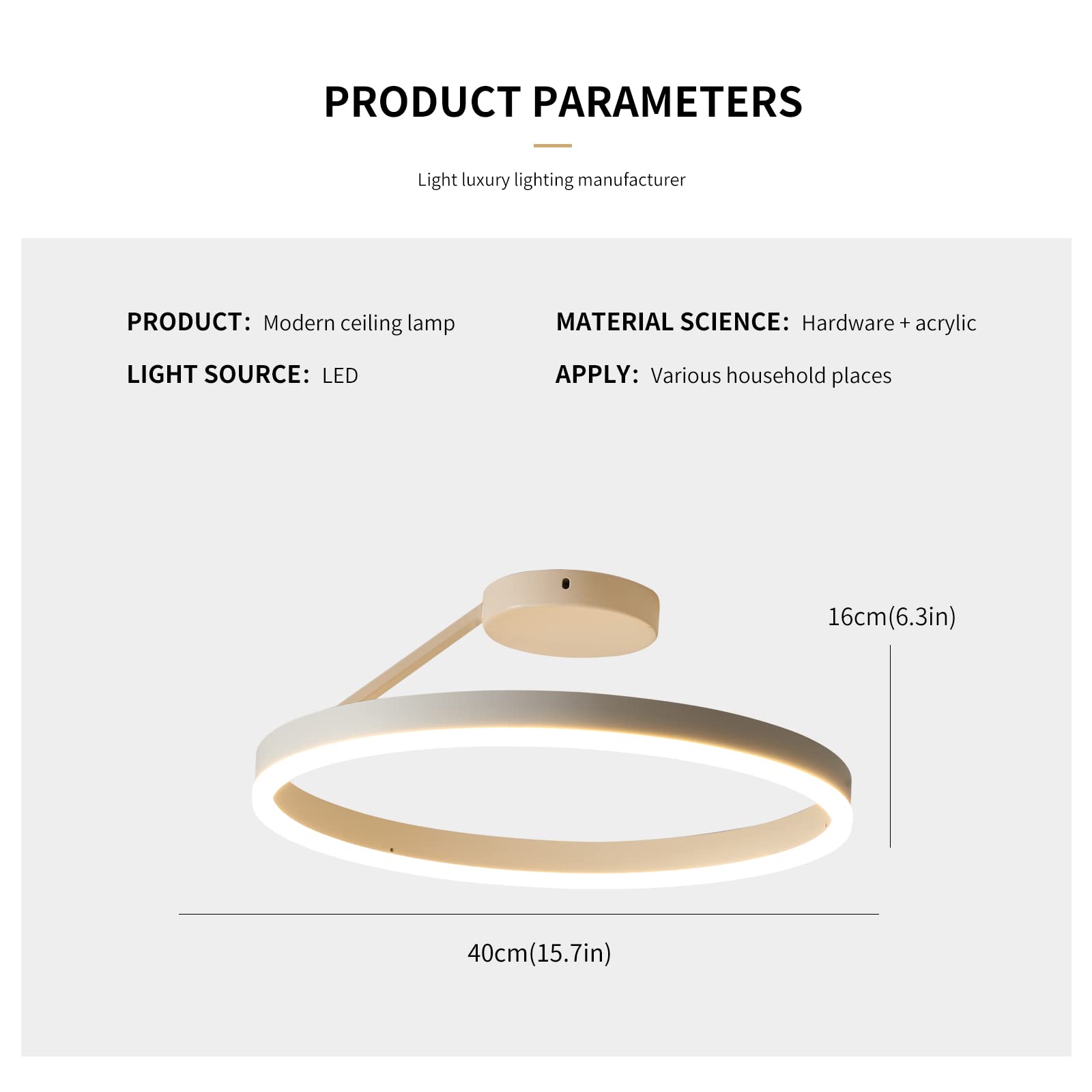 PRODUCT PARAMETERS

Light luxury lighting manufacturer

PRODUCT: Modern ceiling lamp

LIGHT SOURCE: LED

MATERIAL SCIENCE: Hardware + acrylic

APPLY: Various household places

16cm(6.3in)

40cm(15.7in)